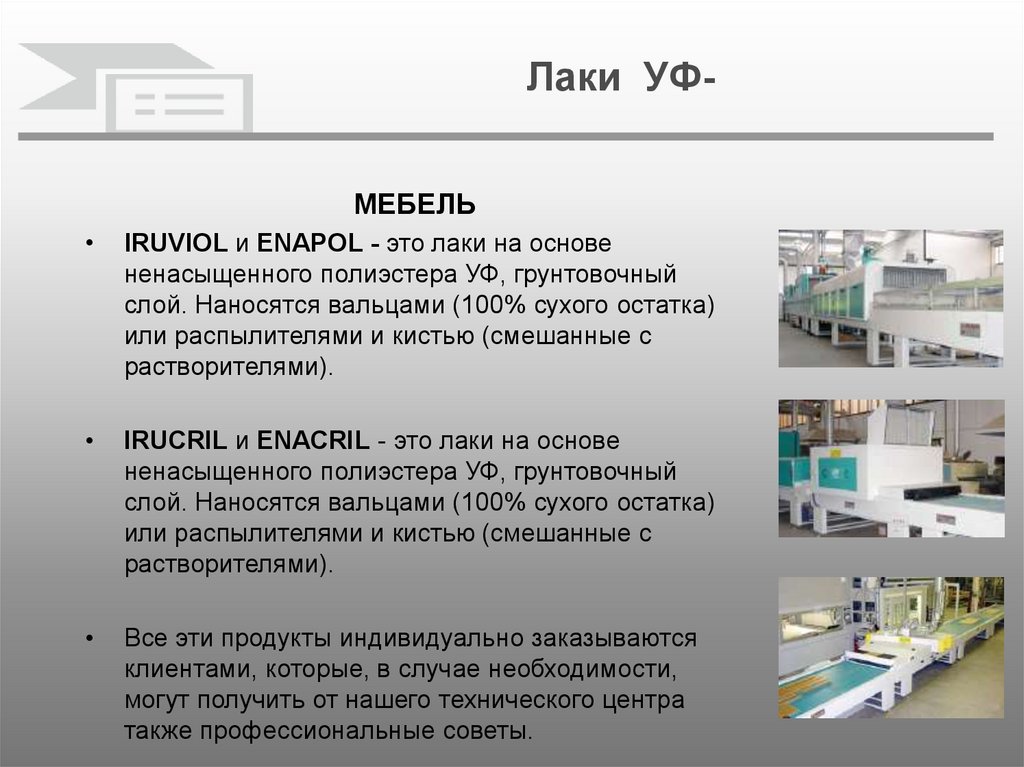 Лаки УФ-

МЕБЕЛЬ

• IRUVIOL и ENAPOL - это лаки на основе ненасыщенного полиэстера УФ, грунтовочный слой. Наносятся вальцами (100% сухого остатка) или распылителями и кистью (смешанные с растворителями).

• IRUCRIL и ENACRIL - это лаки на основе ненасыщенного полиэстера УФ, грунтовочный слой. Наносятся вальцами (100% сухого остатка) или распылителями и кистью (смешанные с растворителями).

• Все эти продукты индивидуально заказываются клиентами, которые, в случае необходимости, могут получить от нашего технического центра также профессиональные советы.